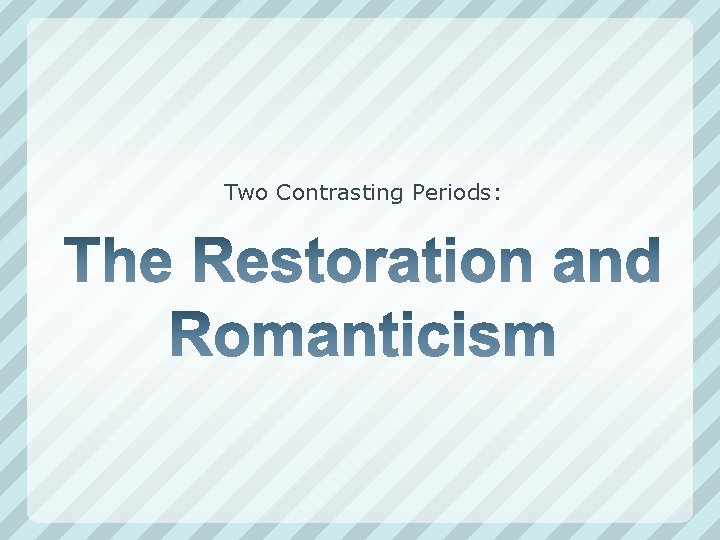 Two Contrasting Periods:

The Restoration and Romanticism